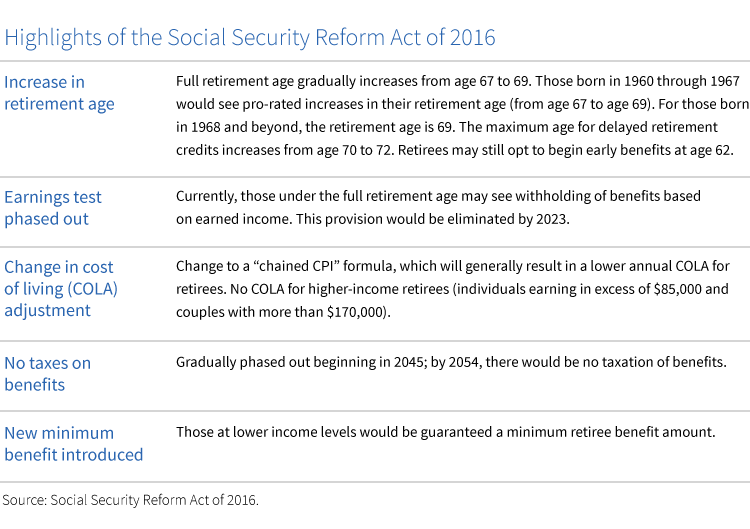 Highlights of the Social Security Reform Act of 2016

| | |
|---|---|
| Increase in retirement age | Full retirement age gradually increases from age 67 to 69. Those born in 1960 through 1967 would see pro-rated increases in their retirement age (from age 67 to age 69). For those born in 1968 and beyond, the retirement age is 69. The maximum age for delayed retirement credits increases from age 70 to 72. Retirees may still opt to begin early benefits at age 62. |
| Earnings test phased out | Currently, those under the full retirement age may see withholding of benefits based on earned income. This provision would be eliminated by 2023. |
| Change in cost of living (COLA) adjustment | Change to a “chained CPI” formula, which will generally result in a lower annual COLA for retirees. No COLA for higher-income retirees (individuals earning in excess of \$85,000 and couples with more than \$170,000). |
| No taxes on benefits | Gradually phased out beginning in 2045; by 2054, there would be no taxation of benefits. |
| New minimum benefit introduced | Those at lower income levels would be guaranteed a minimum retiree benefit amount. |

Source: Social Security Reform Act of 2016.